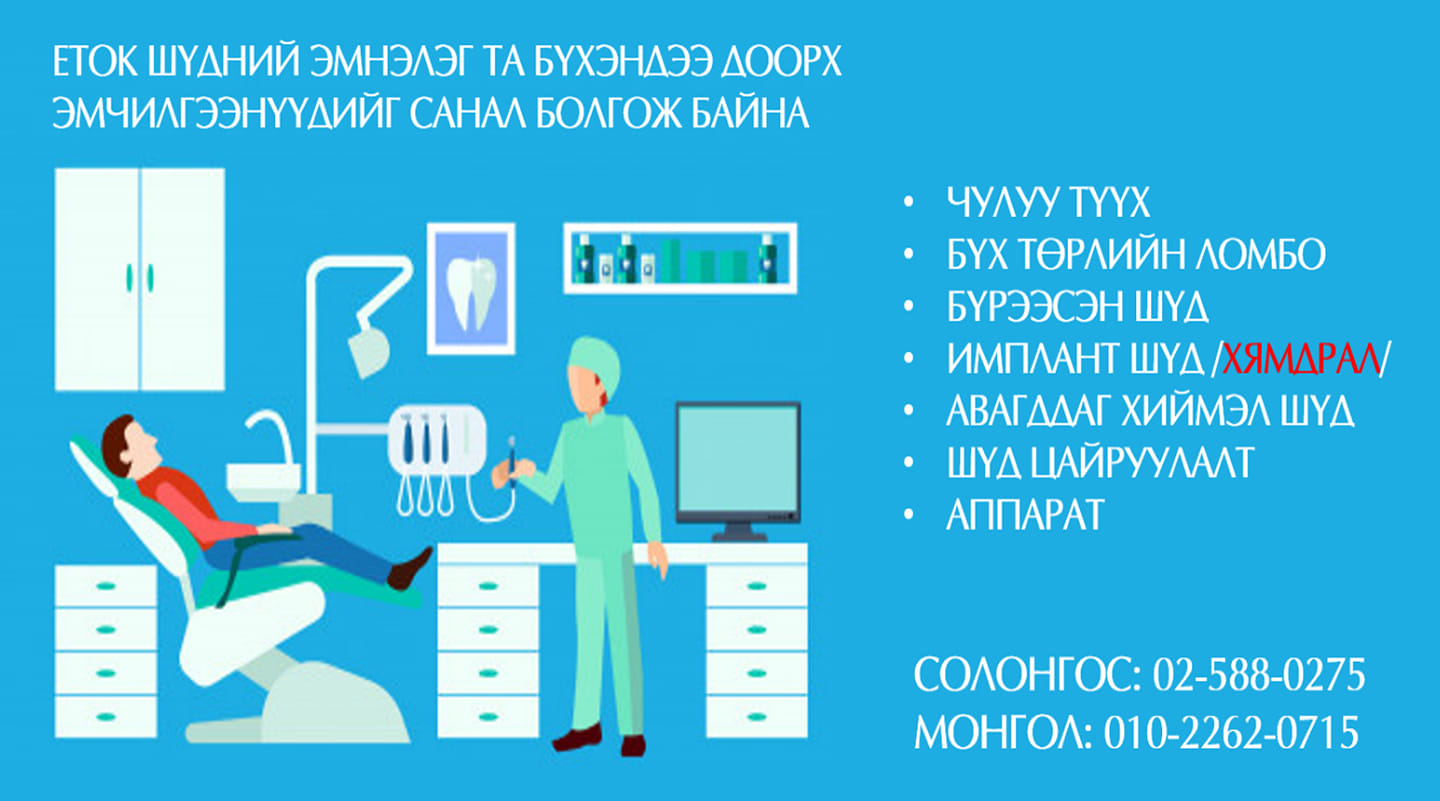 ЕТОК ШҮДНИЙ ЭМНЭЛЭГ ТА БҮХЭНДЭЭ ДООРХ ЭМЧИЛГЭЭНҮҮДИЙГ САНАЛ БОЛГОЖ БАЙНА

• ЧУЛУУ ТҮҮХ
• БҮХ ТӨРЛИЙН ЛОМБО
• БҮРЭЭСЭН ШҮД
• ИМПЛАНТ ШҮД /ХЯМДРАЛ/
• АВАГДДАГ ХИЙМЭЛ ШҮД
• ШҮД ЦАЙРУУЛАЛТ
• АППАРАТ

СОЛОНГОС: 02-588-0275
МОНГОЛ: 010-2262-0715